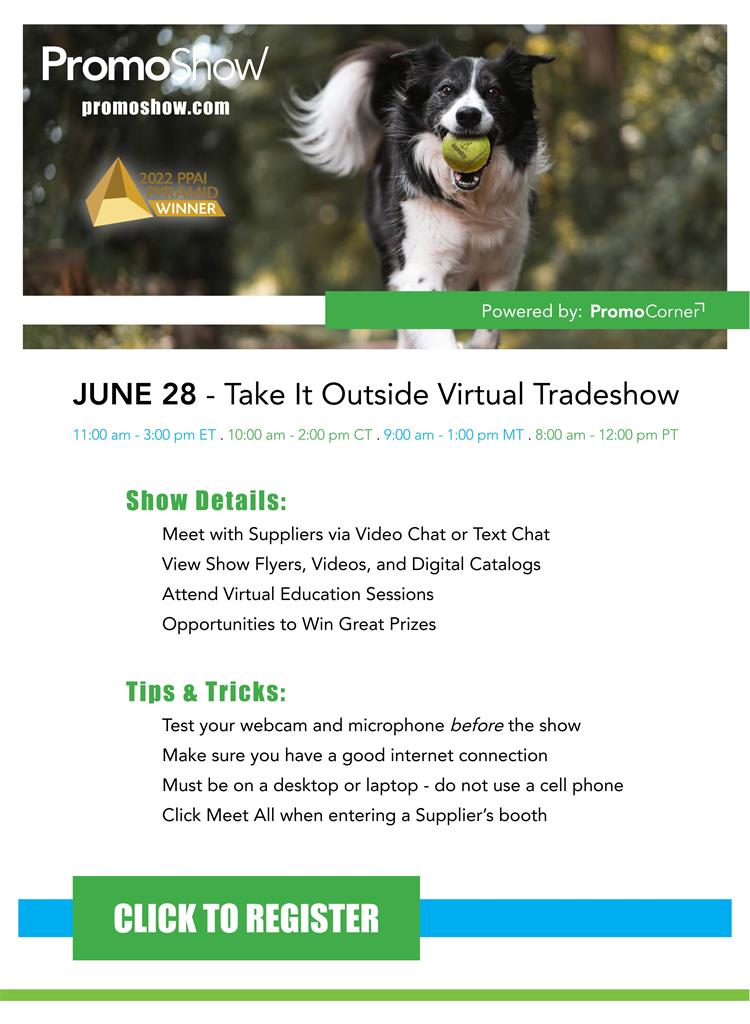 PromoShow
promoshow.com

2022 PPAI PYRAMID WINNER

Powered by: PromoCorner

JUNE 28 - Take It Outside Virtual Tradeshow

11:00 am - 3:00 pm ET . 10:00 am - 2:00 pm CT . 9:00 am - 1:00 pm MT . 8:00 am - 12:00 pm PT

Show Details:

Meet with Suppliers via Video Chat or Text Chat
View Show Flyers, Videos, and Digital Catalogs
Attend Virtual Education Sessions
Opportunities to Win Great Prizes

Tips & Tricks:

Test your webcam and microphone before the show
Make sure you have a good internet connection
Must be on a desktop or laptop - do not use a cell phone
Click Meet All when entering a Supplier's booth

CLICK TO REGISTER